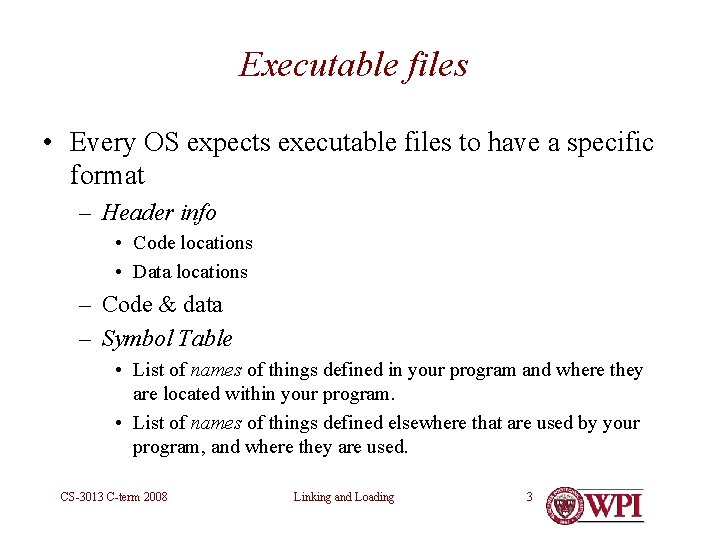 Executable files

• Every OS expects executable files to have a specific format

– Header info

• Code locations

• Data locations

– Code & data

– Symbol Table

• List of names of things defined in your program and where they are located within your program.

• List of names of things defined elsewhere that are used by your program, and where they are used.

CS-3013 C-term 2008

Linking and Loading

3

WPI